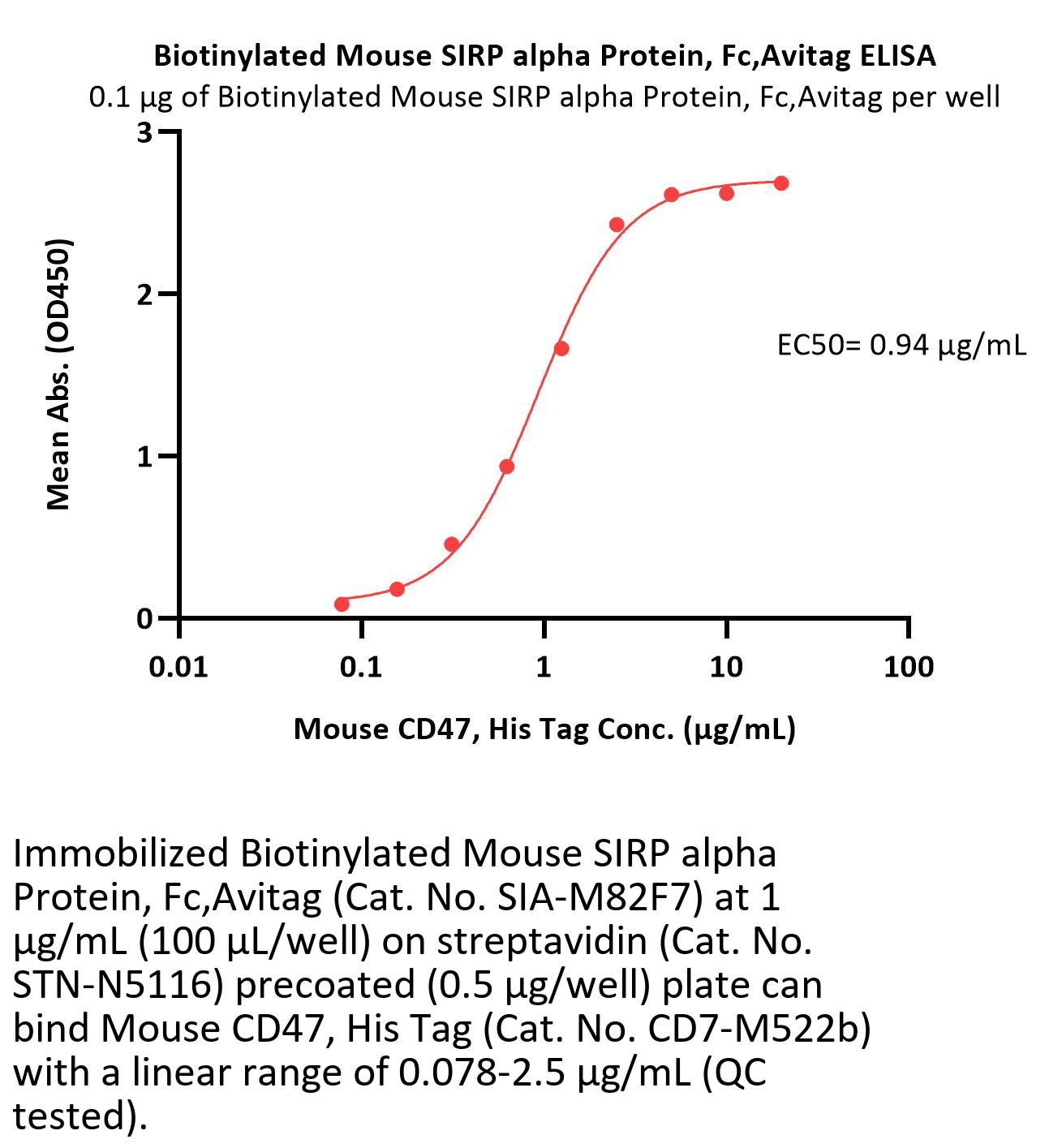 Biotinylated Mouse SIRP alpha Protein, Fc,Avitag ELISA
0.1 μg of Biotinylated Mouse SIRP alpha Protein, Fc,Avitag per well

Mean Abs. (OD450)

3
2
1
0

EC50= 0.94 μg/mL

0.01
0.1
1
10
100

Mouse CD47, His Tag Conc. (μg/mL)

Immobilized Biotinylated Mouse SIRP alpha Protein, Fc,Avitag (Cat. No. SIA-M82F7) at 1 μg/mL (100 μL/well) on streptavidin (Cat. No. STN-N5116) precoated (0.5 μg/well) plate can bind Mouse CD47, His Tag (Cat. No. CD7-M522b) with a linear range of 0.078-2.5 μg/mL (QC tested).